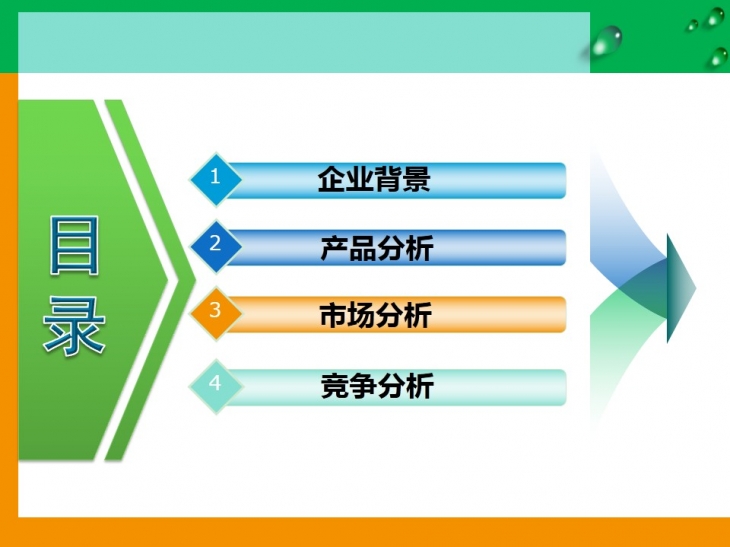 目录

1 企业背景

2 产品分析

3 市场分析

4 竞争分析